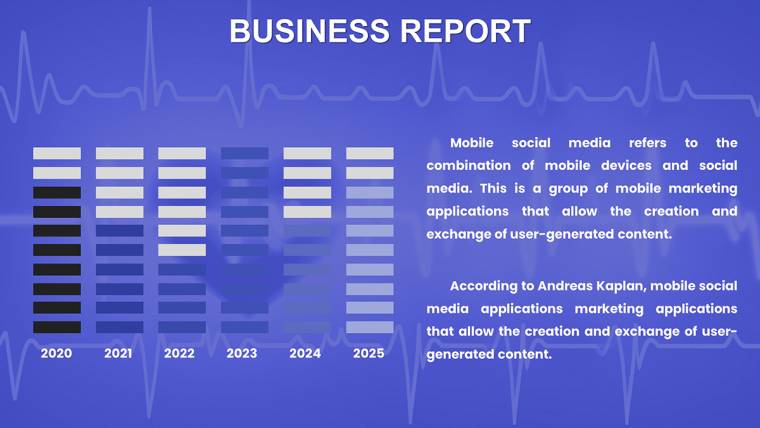 BUSINESS REPORT

2020
2021
2022
2023
2024
2025

Mobile social media refers to the combination of mobile devices and social media. This is a group of mobile marketing applications that allow the creation and exchange of user-generated content.

According to Andreas Kaplan, mobile social media applications marketing applications that allow the creation and exchange of user-generated content.